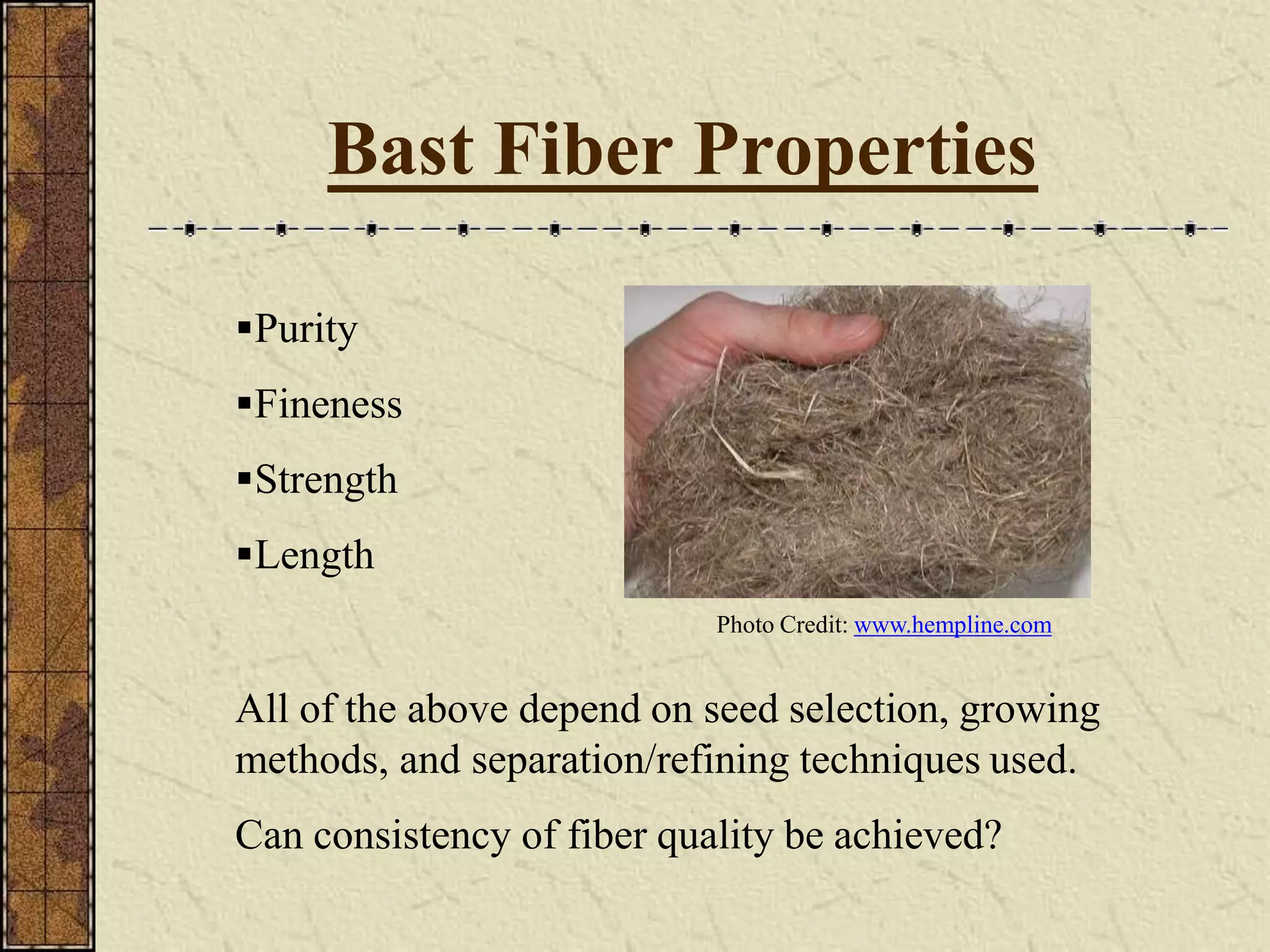 Bast Fiber Properties

▪Purity
▪Fineness
▪Strength
▪Length

Photo Credit: www.hempline.com

All of the above depend on seed selection, growing methods, and separation/refining techniques used.

Can consistency of fiber quality be achieved?